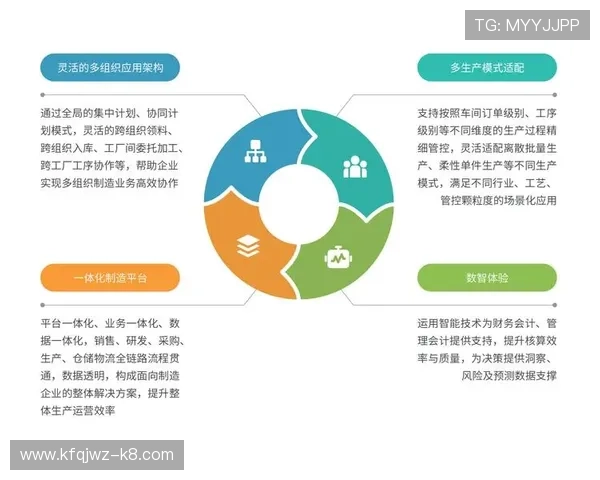 TG: MYYJJPP

灵活的多组织应用架构

通过全局的集中计划、协同计划模式，灵活的跨组织领料、跨组织入库、工厂间委托加工、跨工厂工序协作等，帮助企业实现多组织制造业务高效协作

多生产模式适配

支持按照车间订单级别、工序级别等不同维度的生产过程精细管控，灵活适配离散批量生产、柔性单件生产等不同生产模式，满足不同行业、工艺、管控颗粒度的场景化应用

一体化制造平台

平台一体化、业务一体化、数据一体化，销售、研发、采购、生产、仓储物流全链路流程贯通，数据透明，构成面向制造企业的整体解决方案，提升整体生产运营效率

数智体验

运用智能技术为财务会计、管理会计提供支持，提升核算效率与质量，为决策提供洞察、风险及预测数据支撑

www.kfqjwz-k8.com